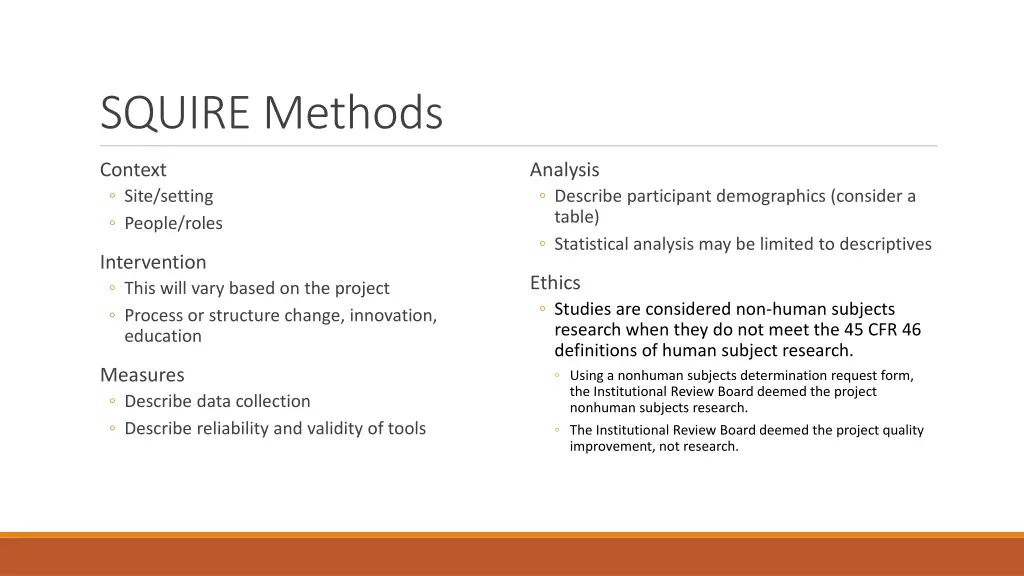 SQUIRE Methods

Context
◦ Site/setting
◦ People/roles

Intervention
◦ This will vary based on the project
◦ Process or structure change, innovation, education

Measures
◦ Describe data collection
◦ Describe reliability and validity of tools

Analysis
◦ Describe participant demographics (consider a table)
◦ Statistical analysis may be limited to descriptives

Ethics
◦ Studies are considered non-human subjects research when they do not meet the 45 CFR 46 definitions of human subject research.
◦ Using a nonhuman subjects determination request form, the Institutional Review Board deemed the project nonhuman subjects research.
◦ The Institutional Review Board deemed the project quality improvement, not research.